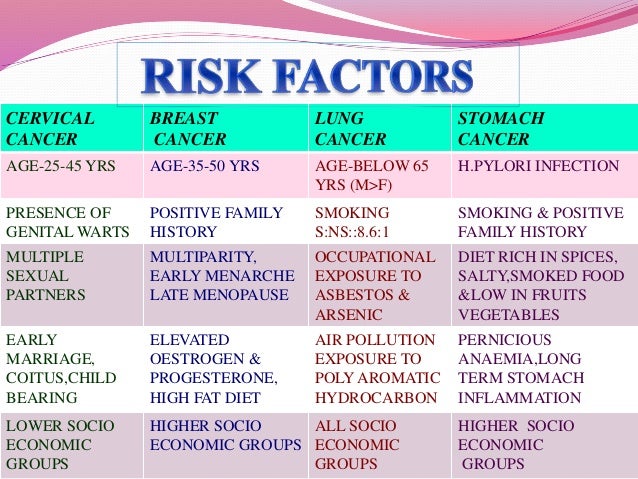 RISK FACTORS

| CERVICAL CANCER | BREAST CANCER | LUNG CANCER | STOMACH CANCER |
|---|---|---|---|
| AGE-25-45 YRS | AGE-35-50 YRS | AGE-BELOW 65 YRS (M>F) | H.PYLORI INFECTION |
| PRESENCE OF GENITAL WARTS | POSITIVE FAMILY HISTORY | SMOKING S:NS::8.6:1 | SMOKING & POSITIVE FAMILY HISTORY |
| MULTIPLE SEXUAL PARTNERS | MULTIPARITY, EARLY MENARCHE LATE MENOPAUSE | OCCUPATIONAL EXPOSURE TO ASBESTOS & ARSENIC | DIET RICH IN SPICES, SALTY,SMOKED FOOD &LOW IN FRUITS VEGETABLES |
| EARLY MARRIAGE, COITUS,CHILD BEARING | ELEVATED OESTROGEN & PROGESTERONE, HIGH FAT DIET | AIR POLLUTION EXPOSURE TO POLY AROMATIC HYDROCARBON | PERNICIOUS ANAEMIA,LONG TERM STOMACH INFLAMMATION |
| LOWER SOCIO ECONOMIC GROUPS | HIGHER SOCIO ECONOMIC GROUPS | ALL SOCIO ECONOMIC GROUPS | HIGHER SOCIO ECONOMIC GROUPS |